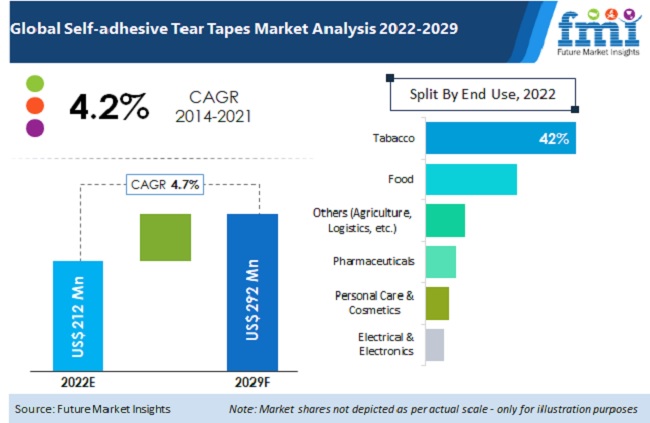 Global Self-adhesive Tear Tapes Market Analysis 2022-2029

fmi
Future Market Insights

4.2%
CAGR
2014-2021

CAGR 4.7%

US$ 212 Mn

US$ 292 Mn

2022E

2029F

Split By End Use, 2022

Tabacco
42%

Food

Others (Agriculture, Logistics, etc.)

Pharmaceuticals

Personal Care & Cosmetics

Electrical & Electronics

Source: Future Market Insights

Note: Market shares not depicted as per actual scale - only for illustration purposes